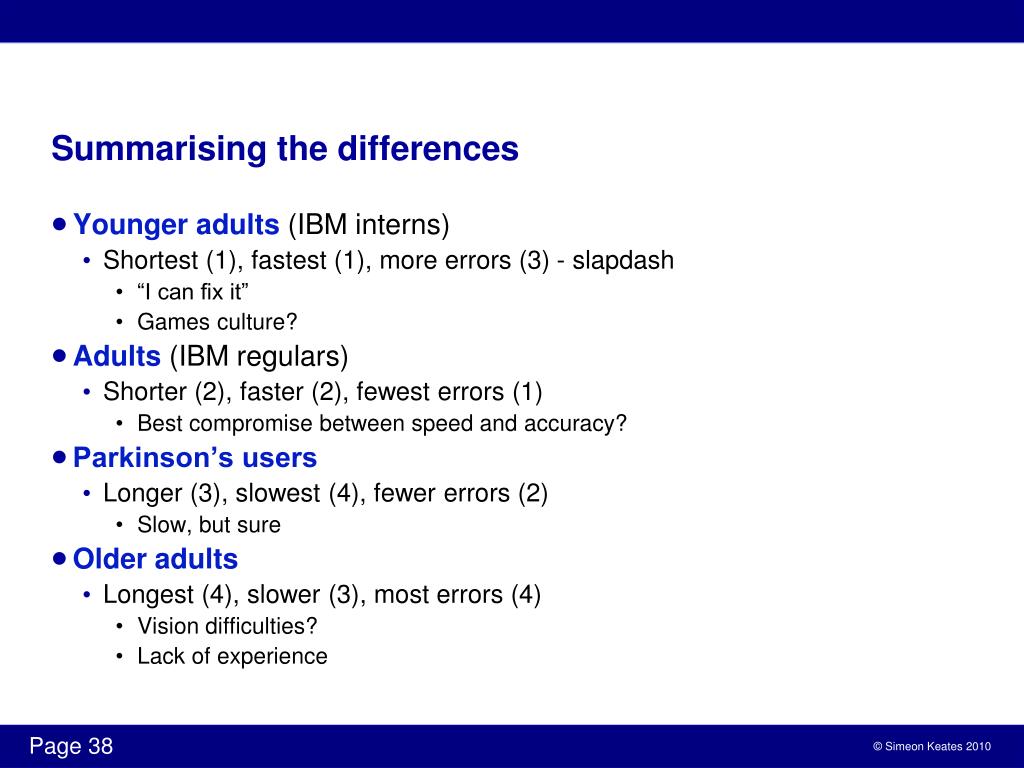 Summarising the differences

● Younger adults (IBM interns)
• Shortest (1), fastest (1), more errors (3) - slapdash
• “I can fix it”
• Games culture?

● Adults (IBM regulars)
• Shorter (2), faster (2), fewest errors (1)
• Best compromise between speed and accuracy?

● Parkinson’s users
• Longer (3), slowest (4), fewer errors (2)
• Slow, but sure

● Older adults
• Longest (4), slower (3), most errors (4)
• Vision difficulties?
• Lack of experience

Page 38

© Simeon Keates 2010